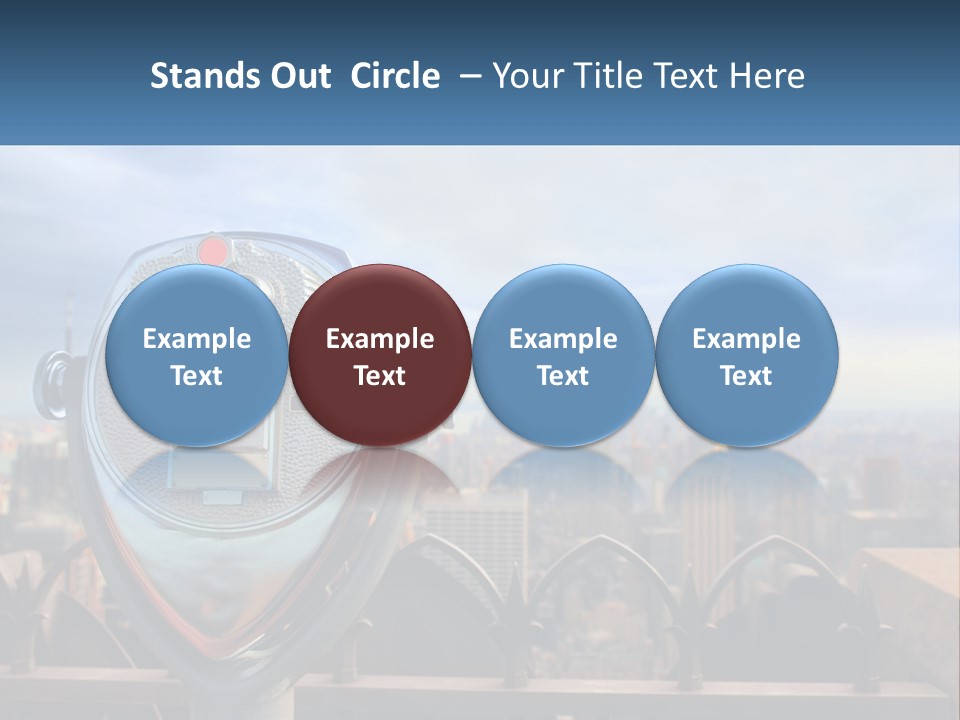 Stands Out Circle – Your Title Text Here

Example Text

Example Text

Example Text

Example Text